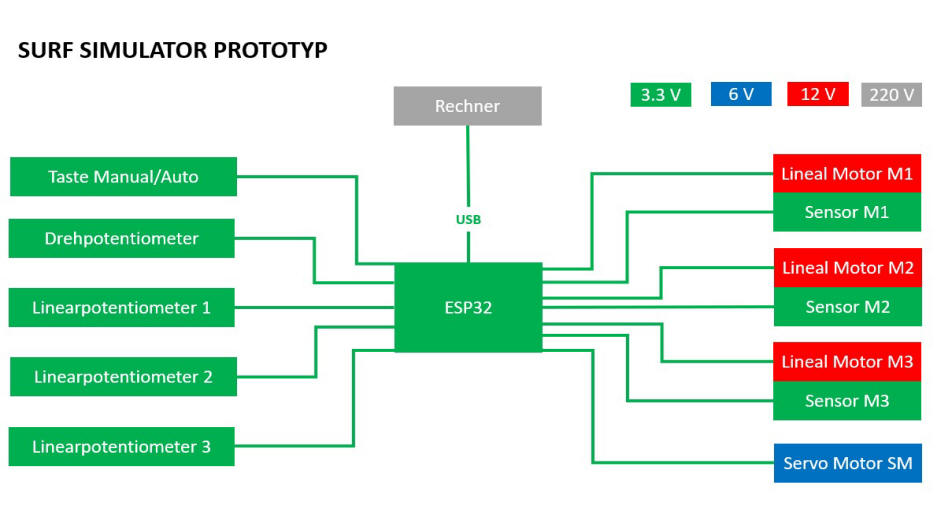 SURF SIMULATOR PROTOTYP

3.3 V
6 V
12 V
220 V

Rechner

USB

Taste Manual/Auto

Drehpotentiometer

Linearpotentiometer 1

Linearpotentiometer 2

Linearpotentiometer 3

ESP32

Lineal Motor M1
Sensor M1
Lineal Motor M2
Sensor M2
Lineal Motor M3
Sensor M3
Servo Motor SM